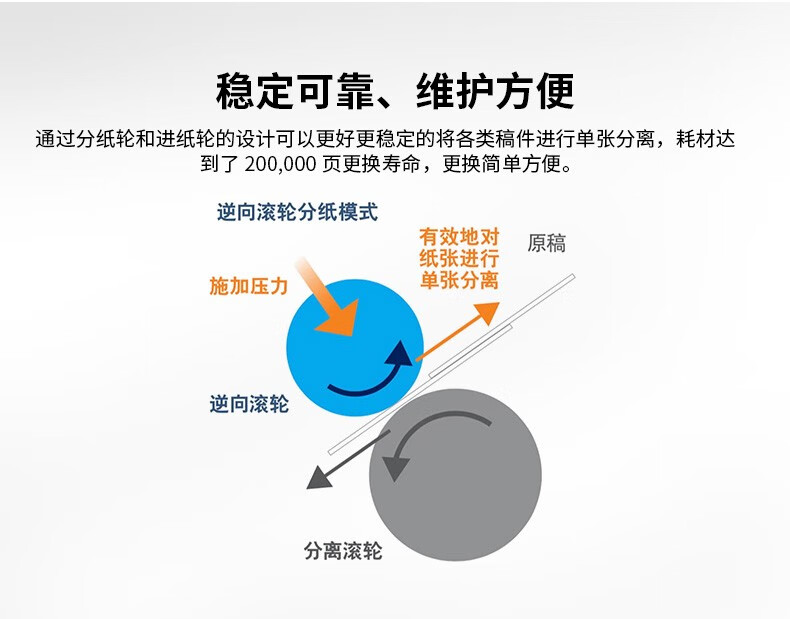 稳定可靠、维护方便

通过分纸轮和进纸轮的设计可以更好更稳定的将各类稿件进行单张分离，耗材达到了 200,000 页更换寿命，更换简单方便。

逆向滚轮分纸模式

施加压力

有效地对纸张进行单张分离

原稿

逆向滚轮

分离滚轮